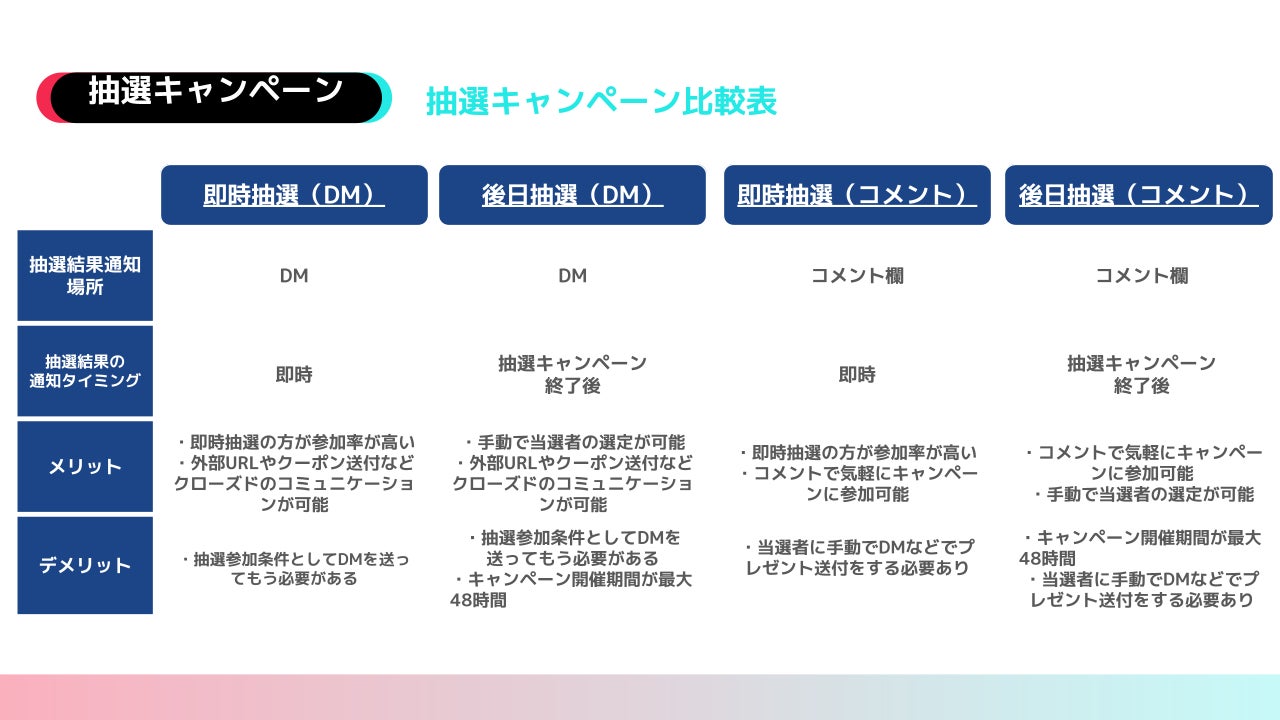 抽選キャンペーン

抽選キャンペーン比較表

| | 即時抽選（DM） | 後日抽選（DM） | 即時抽選（コメント） | 後日抽選（コメント） |
|---|---|---|---|---|
| 抽選結果通知場所 | DM | DM | コメント欄 | コメント欄 |
| 抽選結果の通知タイミング | 即時 | 抽選キャンペーン終了後 | 即時 | 抽選キャンペーン終了後 |
| メリット | ・即時抽選の方が参加率が高い ・外部URLやクーポン送付などクローズドのコミュニケーションが可能 | ・手動で当選者の選定が可能 ・外部URLやクーポン送付などクローズドのコミュニケーションが可能 | ・即時抽選の方が参加率が高い ・コメントで気軽にキャンペーンに参加可能 | ・コメントで気軽にキャンペーンに参加可能 ・手動で当選者の選定が可能 |
| デメリット | ・抽選参加条件としてDMを送ってもう必要がある | ・抽選参加条件としてDMを送ってもう必要がある ・キャンペーン開催期間が最大48時間 | ・当選者に手動でDMなどでプレゼント送付をする必要あり | ・キャンペーン開催期間が最大48時間 ・当選者に手動でDMなどでプレゼント送付をする必要あり |